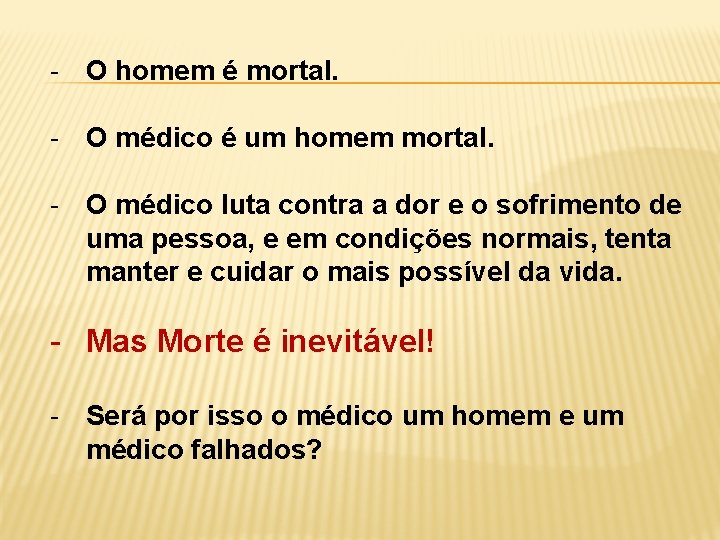 - O homem é mortal.

- O médico é um homem mortal.

- O médico luta contra a dor e o sofrimento de uma pessoa, e em condições normais, tenta manter e cuidar o mais possível da vida.

- Mas Morte é inevitável!

- Será por isso o médico um homem e um médico falhados?